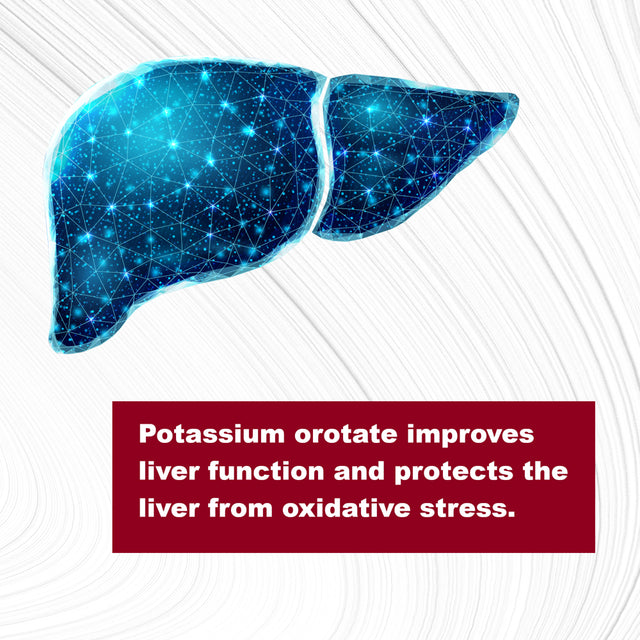 Potassium orotate improves liver function and protects the liver from oxidative stress.